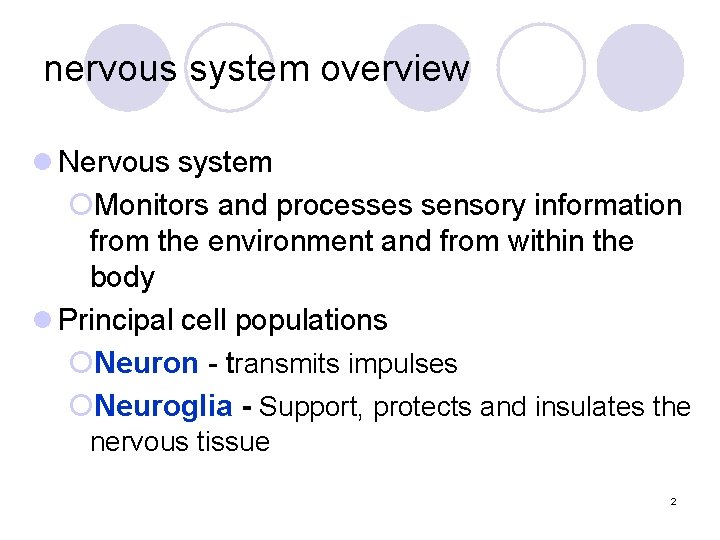 nervous system overview

Nervous system

Monitors and processes sensory information from the environment and from within the body

Principal cell populations

Neuron - transmits impulses

Neuroglia - Support, protects and insulates the nervous tissue

2